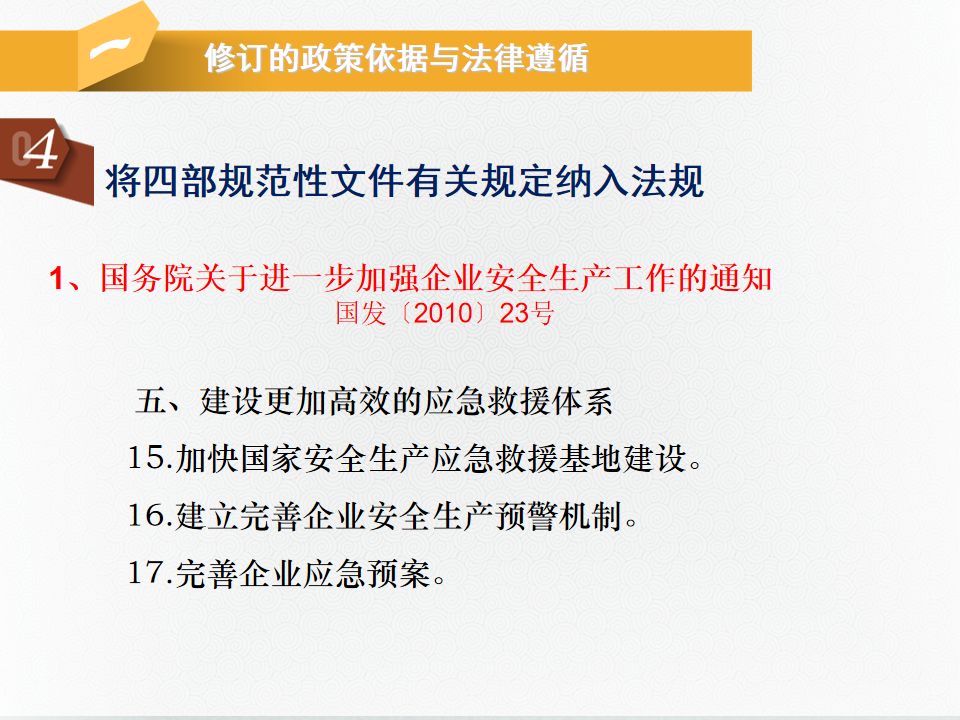 一

修订的政策依据与法律遵循

04

将四部规范性文件有关规定纳入法规

1、国务院关于进一步加强企业安全生产工作的通知
国发〔2010〕23号

五、建设更加高效的应急救援体系

15.加快国家安全生产应急救援基地建设。

16.建立完善企业安全生产预警机制。

17.完善企业应急预案。